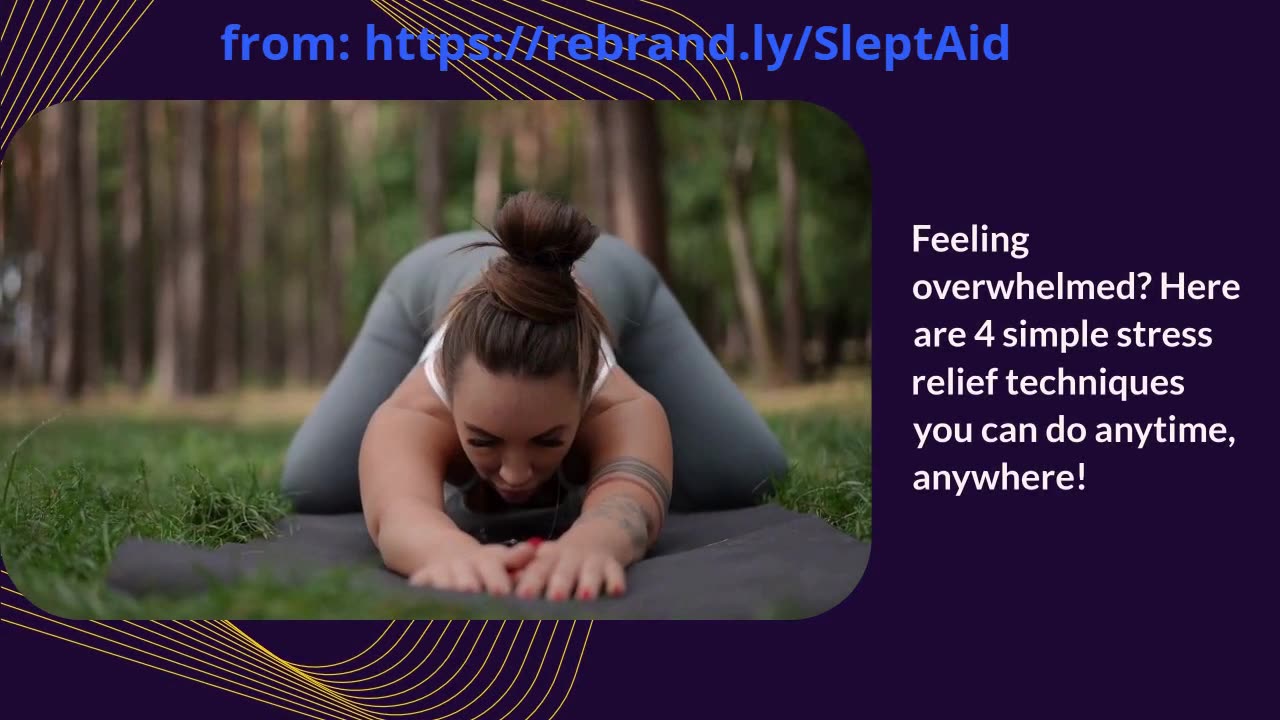 from: https://rebrand.ly/SleptAid

Feeling overwhelmed? Here are 4 simple stress relief techniques you can do anytime, anywhere!